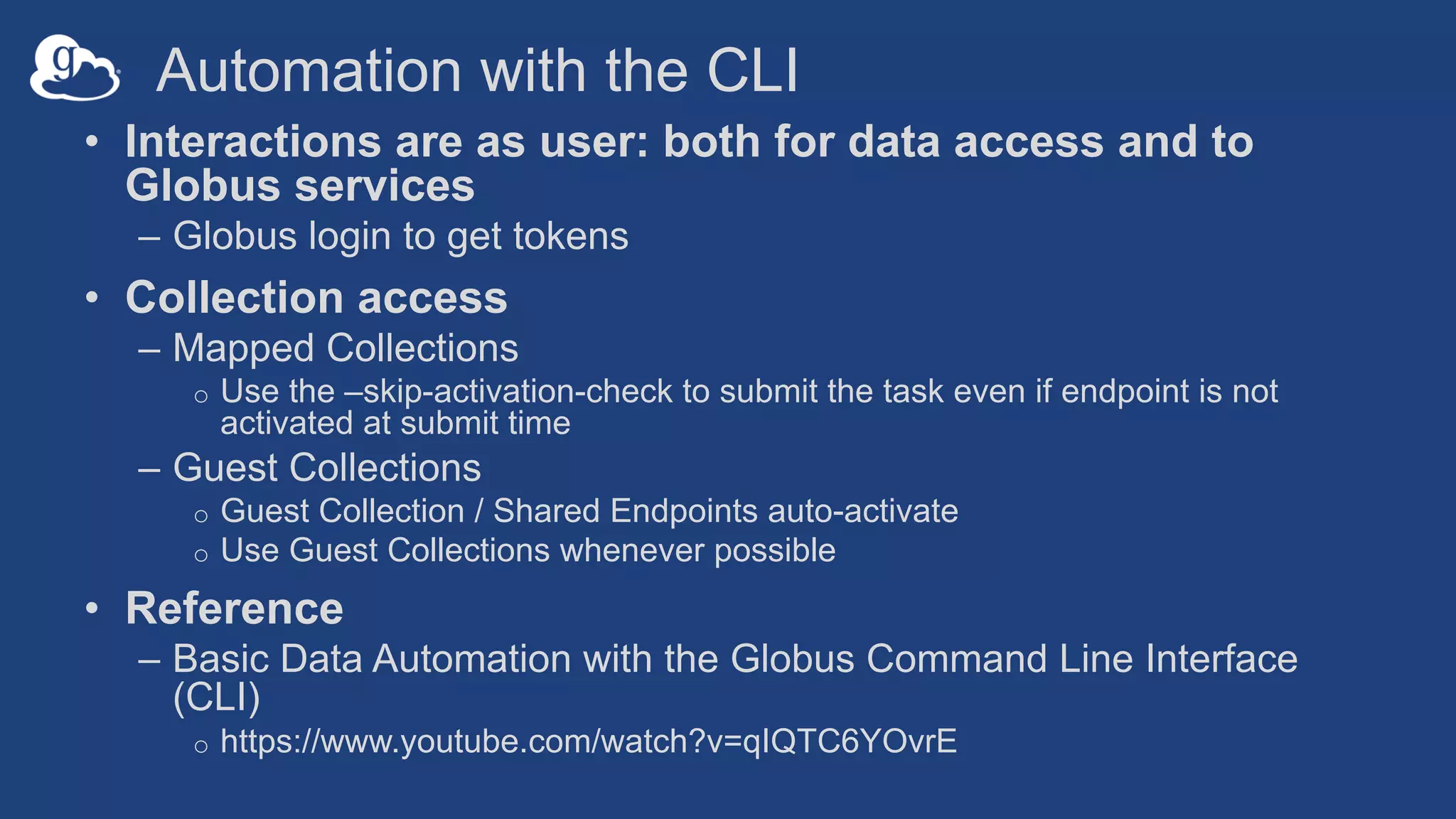 g

Automation with the CLI

• Interactions are as user: both for data access and to Globus services
  – Globus login to get tokens

• Collection access
  – Mapped Collections
    ○ Use the –skip-activation-check to submit the task even if endpoint is not activated at submit time
  – Guest Collections
    ○ Guest Collection / Shared Endpoints auto-activate
    ○ Use Guest Collections whenever possible

• Reference
  – Basic Data Automation with the Globus Command Line Interface (CLI)
    ○ https://www.youtube.com/watch?v=qIQTC6YOvrE